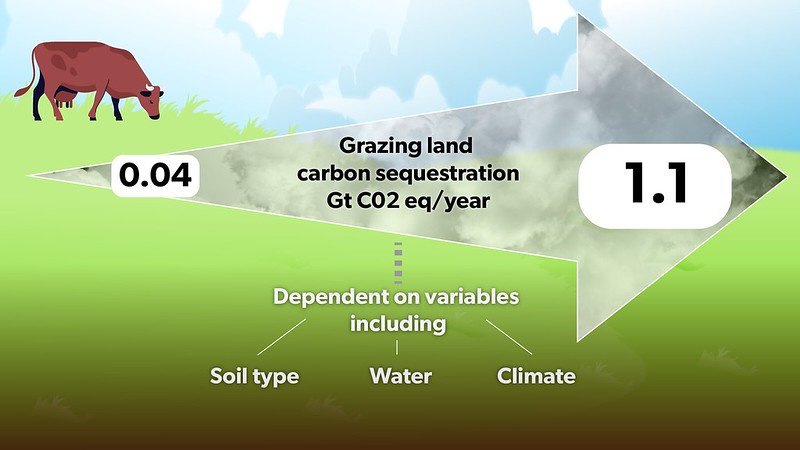 0.04

Grazing land carbon sequestration Gt C02 eq/year

1.1

Dependent on variables including

Soil type

Water

Climate